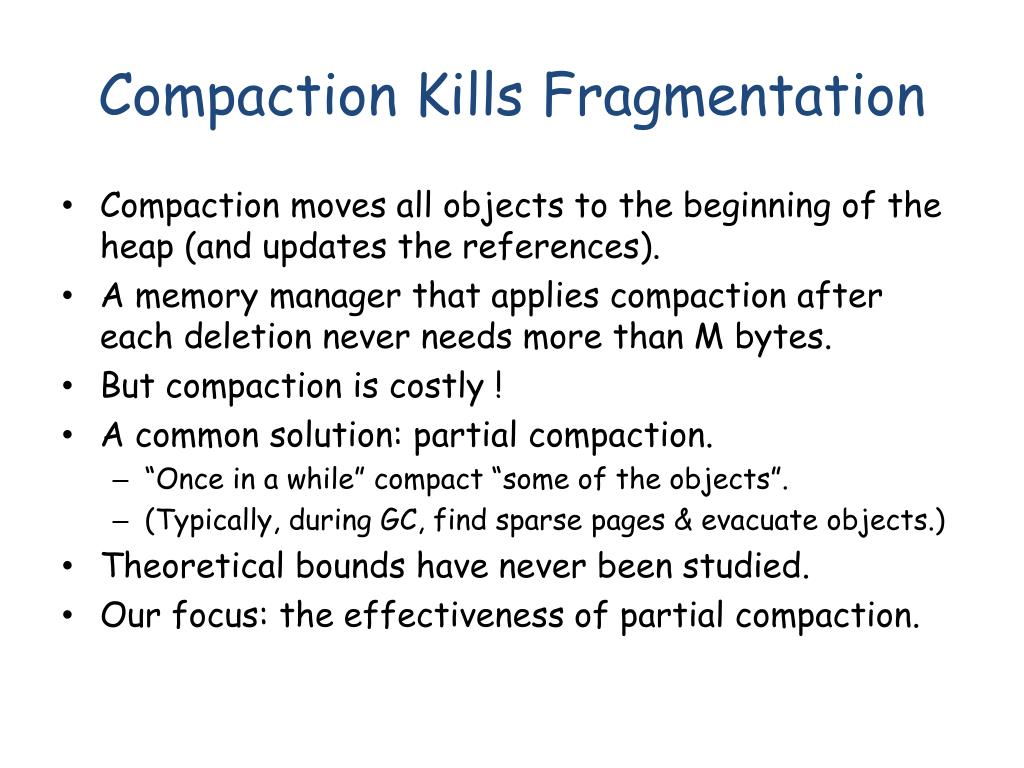 Compaction Kills Fragmentation

• Compaction moves all objects to the beginning of the heap (and updates the references).
• A memory manager that applies compaction after each deletion never needs more than M bytes.
• But compaction is costly !
• A common solution: partial compaction.
  – “Once in a while” compact “some of the objects”.
  – (Typically, during GC, find sparse pages & evacuate objects.)
• Theoretical bounds have never been studied.
• Our focus: the effectiveness of partial compaction.